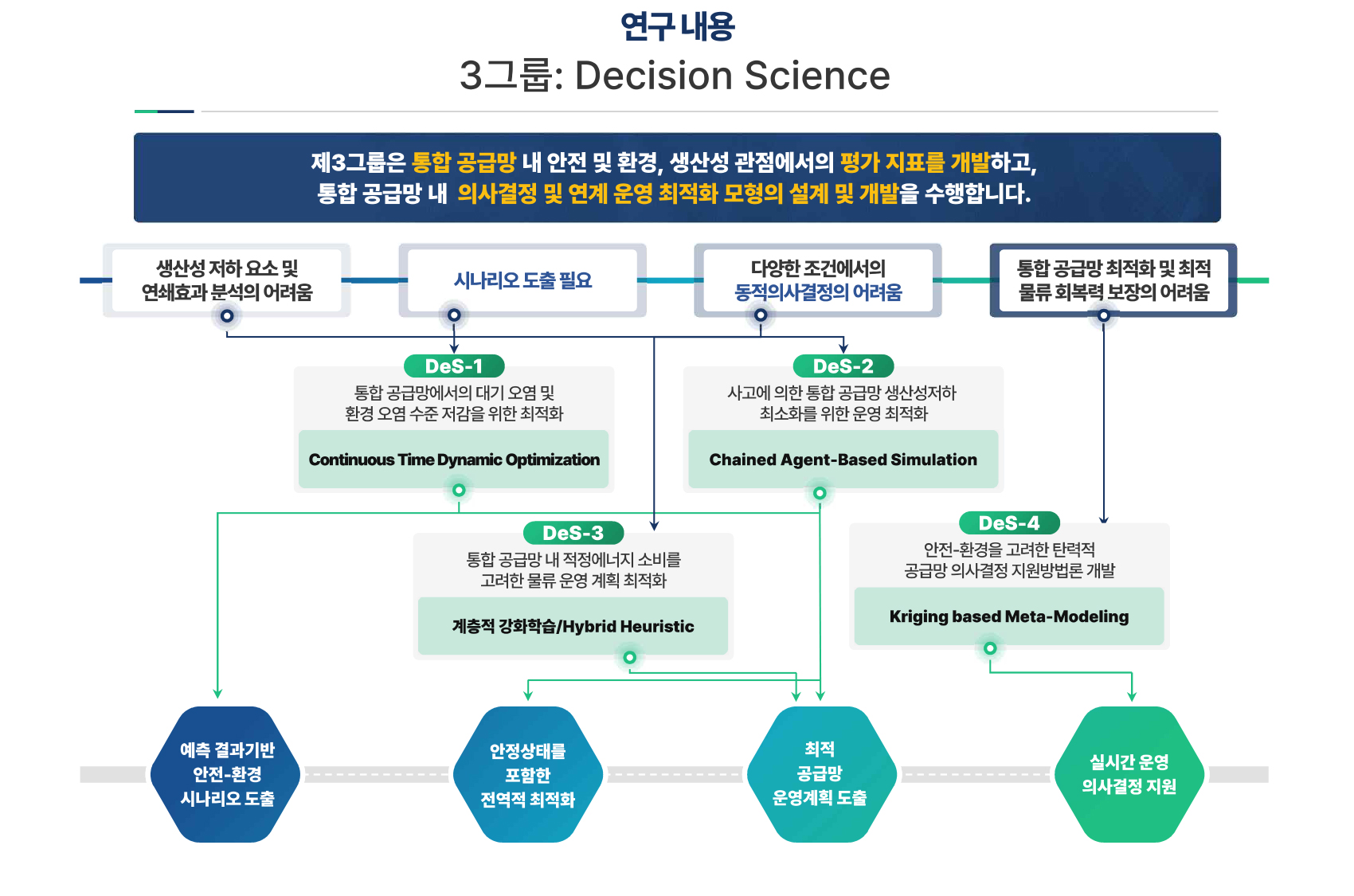 연구 내용

3그룹: Decision Science

제3그룹은 통합 공급망 내 안전 및 환경, 생산성 관점에서의 평가 지표를 개발하고, 통합 공급망 내 의사결정 및 연계 운영 최적화 모형의 설계 및 개발을 수행합니다.

생산성 저하 요소 및 연쇄효과 분석의 어려움

시나리오 도출 필요

다양한 조건에서의 동적의사결정의 어려움

통합 공급망 최적화 및 최적 물류 회복력 보장의 어려움

DeS-1

통합 공급망에서의 대기 오염 및 환경 오염 수준 저감을 위한 최적화

Continuous Time Dynamic Optimization

DeS-2

사고에 의한 통합 공급망 생산성저하 최소화를 위한 운영 최적화

Chained Agent-Based Simulation

DeS-3

통합 공급망 내 적정에너지 소비를 고려한 물류 운영 계획 최적화

계층적 강화학습/Hybrid Heuristic

DeS-4

안전-환경을 고려한 탄력적 공급망 의사결정 지원방법론 개발

Kriging based Meta-Modeling

예측 결과기반 안전-환경 시나리오 도출

안정상태를 포함한 전역적 최적화

최적 공급망 운영계획 도출

실시간 운영 의사결정 지원